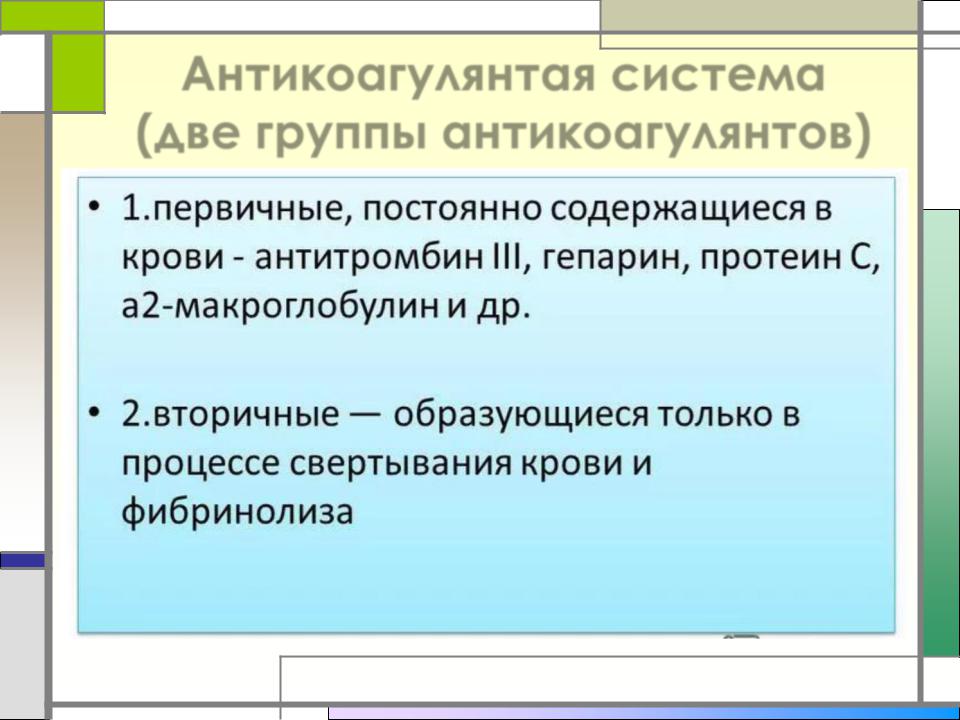 Антикоагулянтая система (две группы антикоагулянтов)

• 1.первичные, постоянно содержащиеся в крови - антитромбин III, гепарин, протеин С, а2-макроглобулин и др.

• 2.вторичные — образующиеся только в процессе свертывания крови и фибринолиза